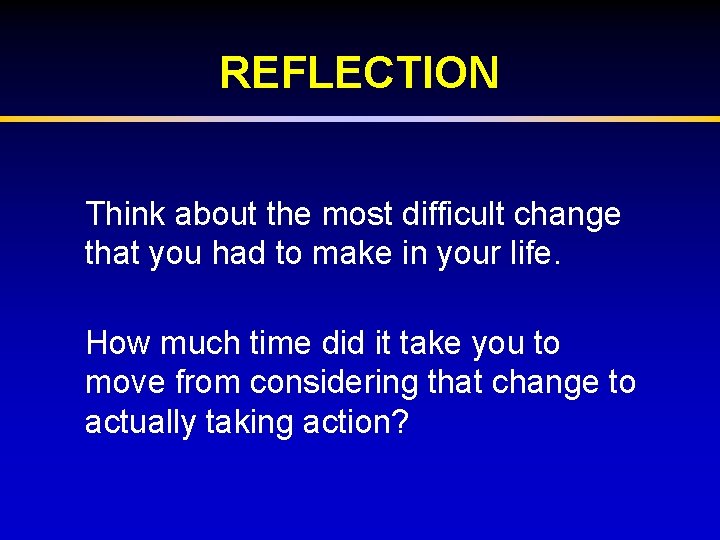 REFLECTION

Think about the most difficult change that you had to make in your life.

How much time did it take you to move from considering that change to actually taking action?